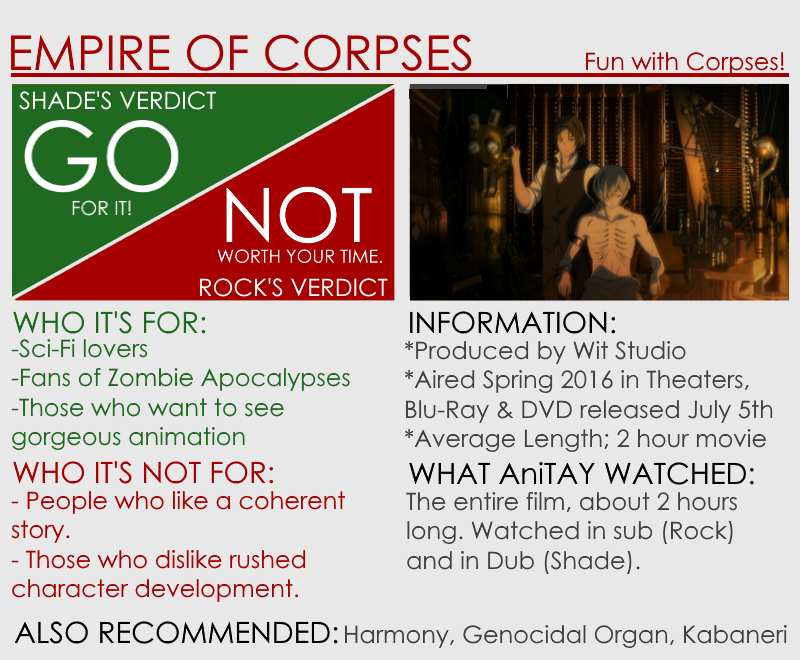 EMPIRE OF CORPSES

Fun with Corpses!

SHADE'S VERDICT
GO
FOR IT!

NOT
WORTH YOUR TIME.
ROCK'S VERDICT

WHO IT'S FOR:
-Sci-Fi lovers
-Fans of Zombie Apocalypses
-Those who want to see gorgeous animation

WHO IT'S NOT FOR:
- People who like a coherent story.
- Those who dislike rushed character development.

INFORMATION:
*Produced by Wit Studio
*Aired Spring 2016 in Theaters, Blu-Ray & DVD released July 5th
*Average Length; 2 hour movie

WHAT AniTAY WATCHED:
The entire film, about 2 hours long. Watched in sub (Rock) and in Dub (Shade).

ALSO RECOMMENDED: Harmony, Genocidal Organ, Kabaneri